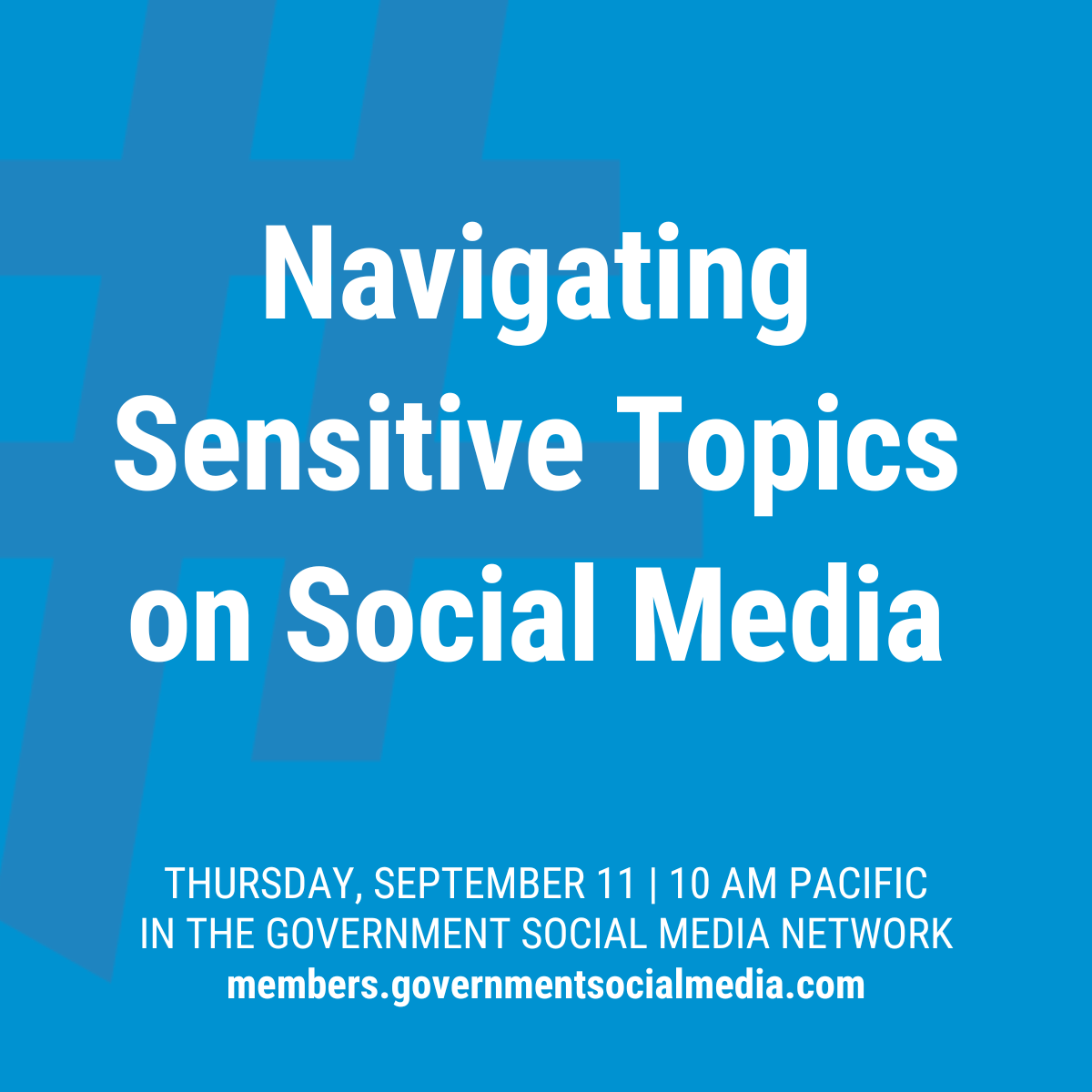 Navigating Sensitive Topics on Social Media

THURSDAY, SEPTEMBER 11 | 10 AM PACIFIC
IN THE GOVERNMENT SOCIAL MEDIA NETWORK
members.governmentsocialmedia.com